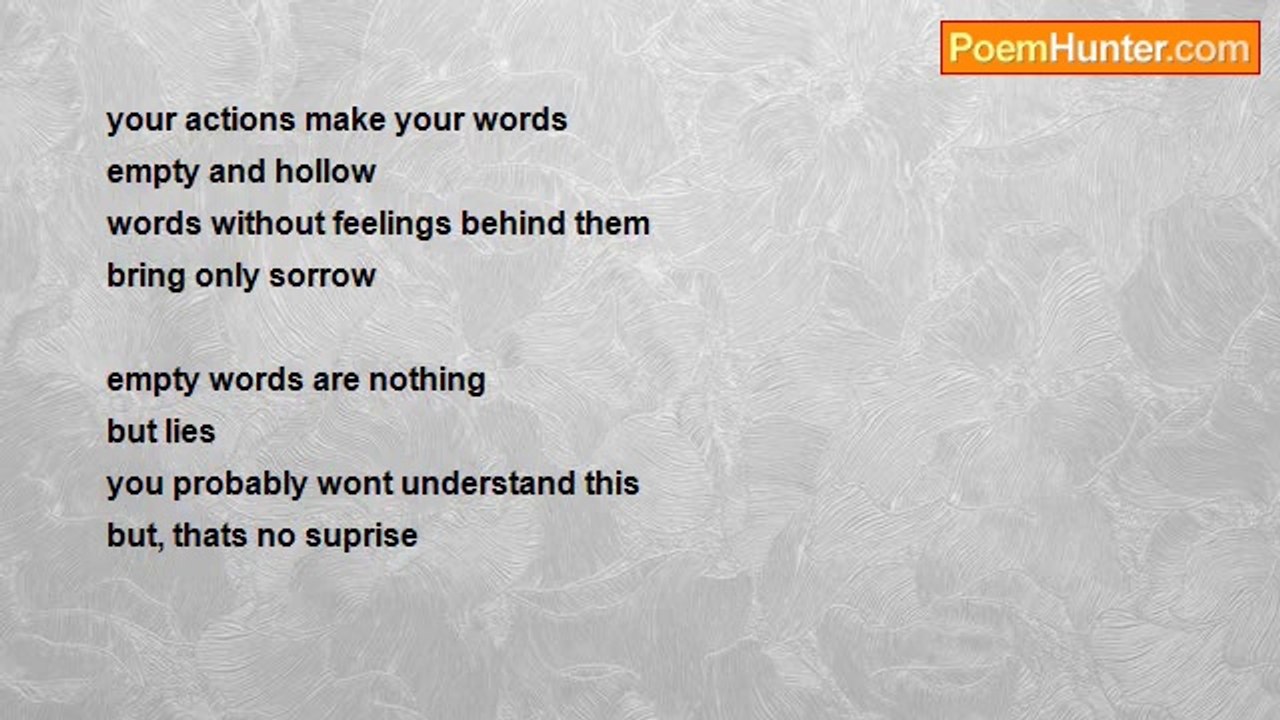 PoemHunter.com

your actions make your words
empty and hollow
words without feelings behind them
bring only sorrow

empty words are nothing
but lies
you probably wont understand this
but, thats no suprise